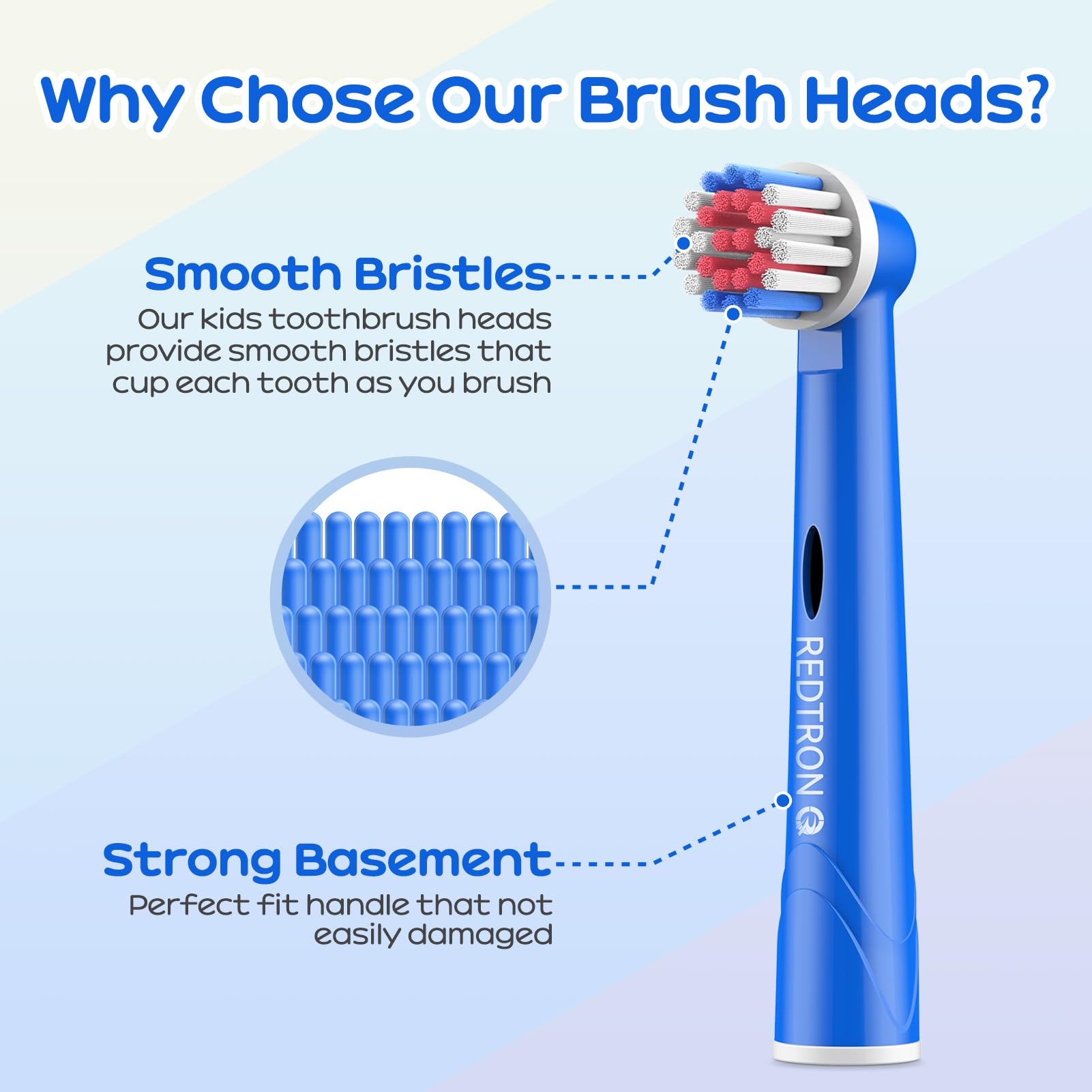 Why Chose Our Brush Heads?

Smooth Bristles
Our kids toothbrush heads provide smooth bristles that cup each tooth as you brush

REDTRON

Strong Basement
Perfect fit handle that not easily damaged